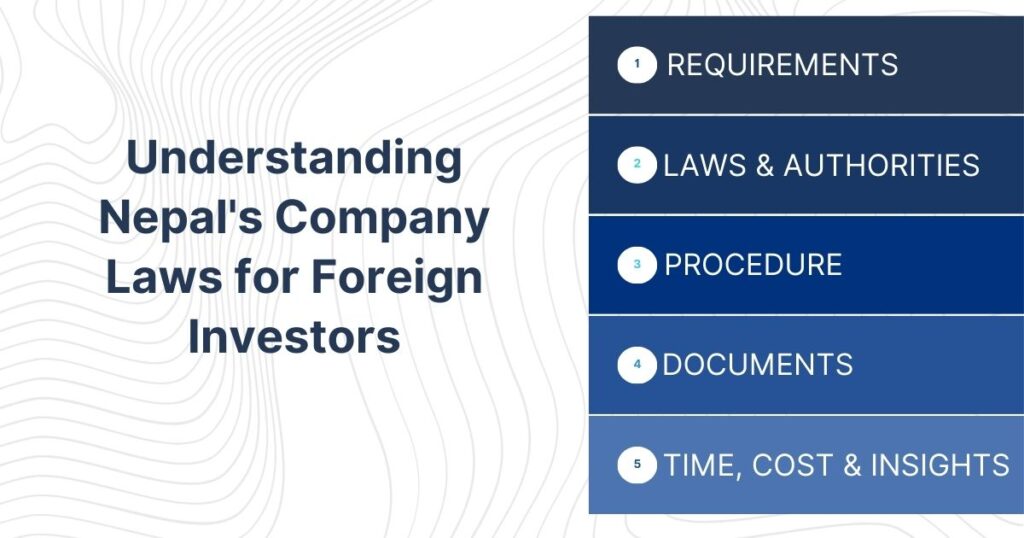 Understanding Nepal's Company Laws for Foreign Investors

1 REQUIREMENTS

2 LAWS & AUTHORITIES

3 PROCEDURE

4 DOCUMENTS

5 TIME, COST & INSIGHTS